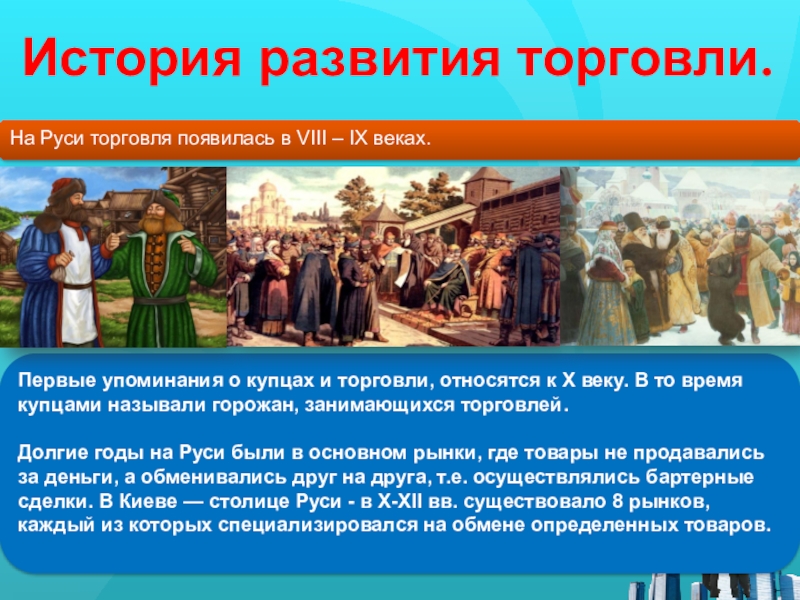 История развития торговли.

На Руси торговля появилась в VIII – IX веках.

Первые упоминания о купцах и торговли, относятся к X веку. В то время купцами называли горожан, занимающихся торговлей.

Долгие годы на Руси были в основном рынки, где товары не продавались за деньги, а обменивались друг на друга, т.е. осуществлялись бартерные сделки. В Киеве — столице Руси - в X-XII вв. существовало 8 рынков, каждый из которых специализировался на обмене определенных товаров.